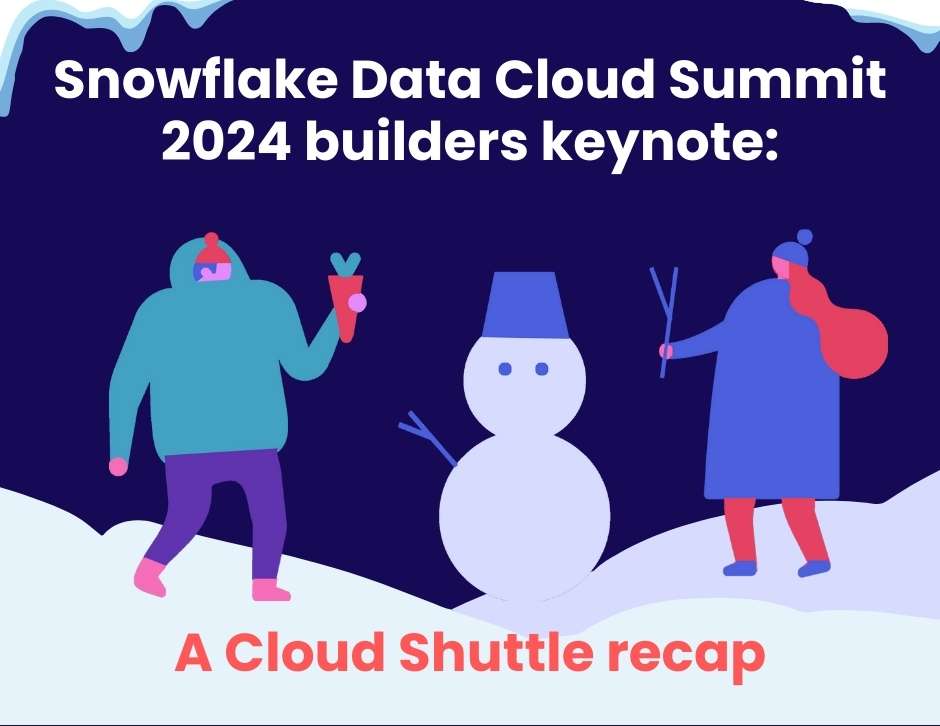 Snowflake Data Cloud Summit 2024 builders keynote:

A Cloud Shuttle recap